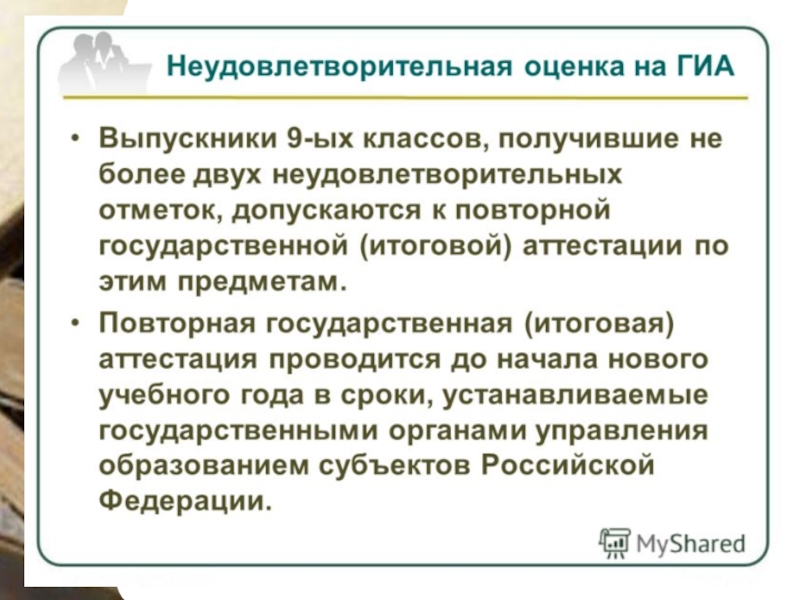 Неудовлетворительная оценка на ГИА

• Выпускники 9-ых классов, получившие не более двух неудовлетворительных отметок, допускаются к повторной государственной (итоговой) аттестации по этим предметам.

• Повторная государственная (итоговая) аттестация проводится до начала нового учебного года в сроки, устанавливаемые государственными органами управления образованием субъектов Российской Федерации.

MyShared